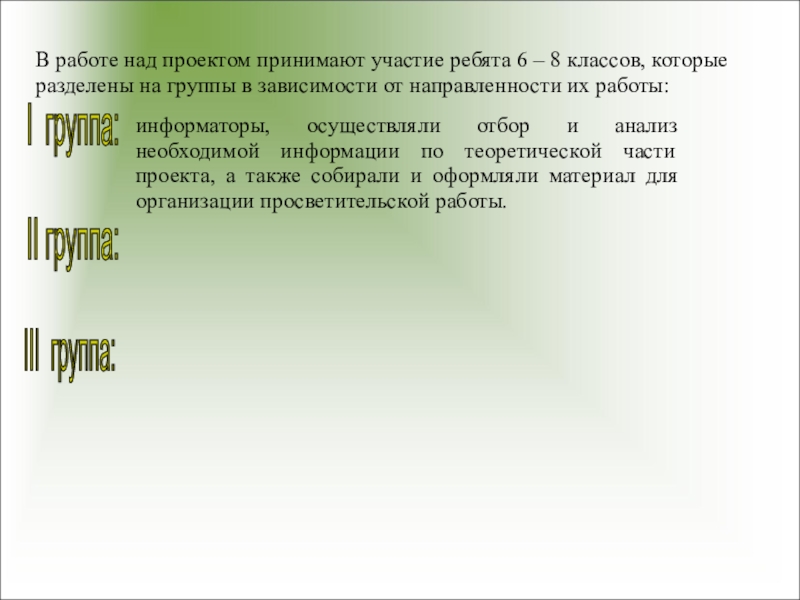 В работе над проектом принимают участие ребята 6 – 8 классов, которые разделены на группы в зависимости от направленности их работы:

I группа:

информаторы, осуществляли отбор и анализ необходимой информации по теоретической части проекта, а также собирали и оформляли материал для организации просветительской работы.

II группа:

III группа: